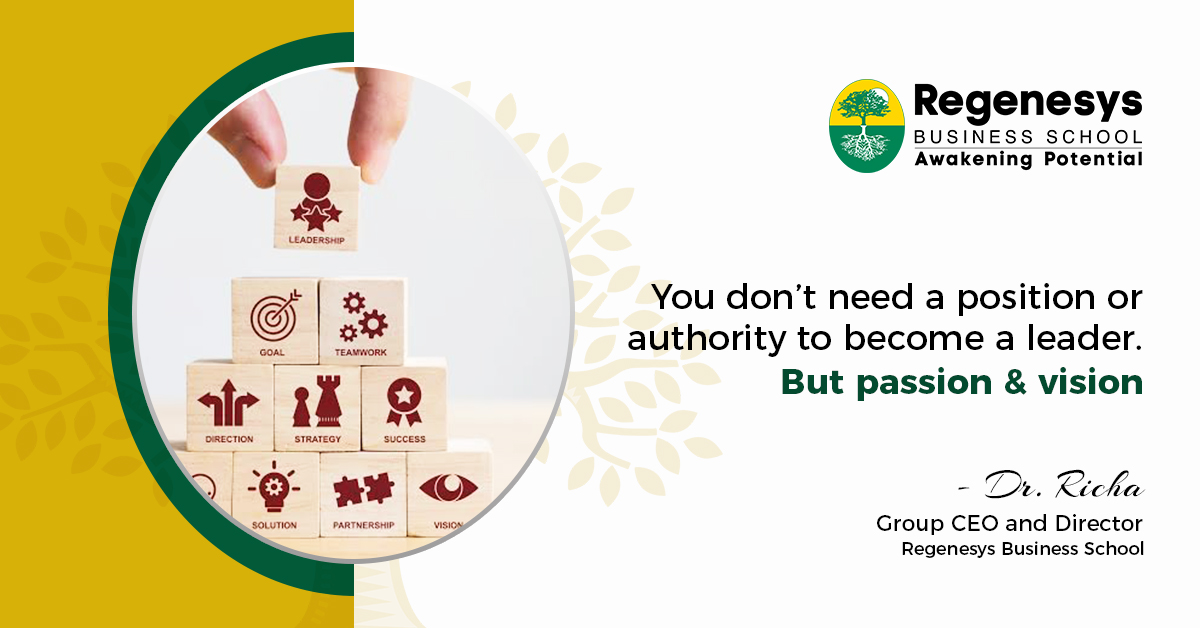 LEADERSHIP

GOAL

TEAMWORK

DIRECTION

STRATEGY

SUCCESS

SOLUTION

PARTNERSHIP

VISION

Regenesys
BUSINESS SCHOOL
Awakening Potential

You don't need a position or authority to become a leader. But passion & vision

- Dr. Richa
Group CEO and Director
Regenesys Business School